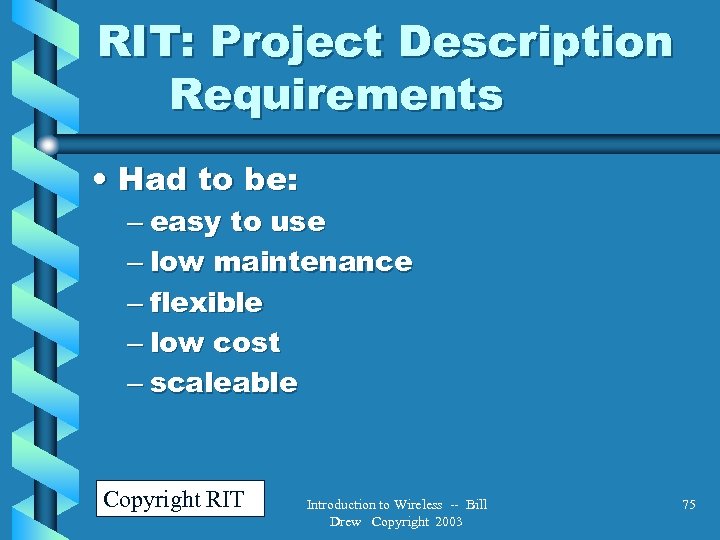 RIT: Project Description Requirements

• Had to be:
– easy to use
– low maintenance
– flexible
– low cost
– scaleable

Copyright RIT

Introduction to Wireless -- Bill Drew Copyright 2003

75